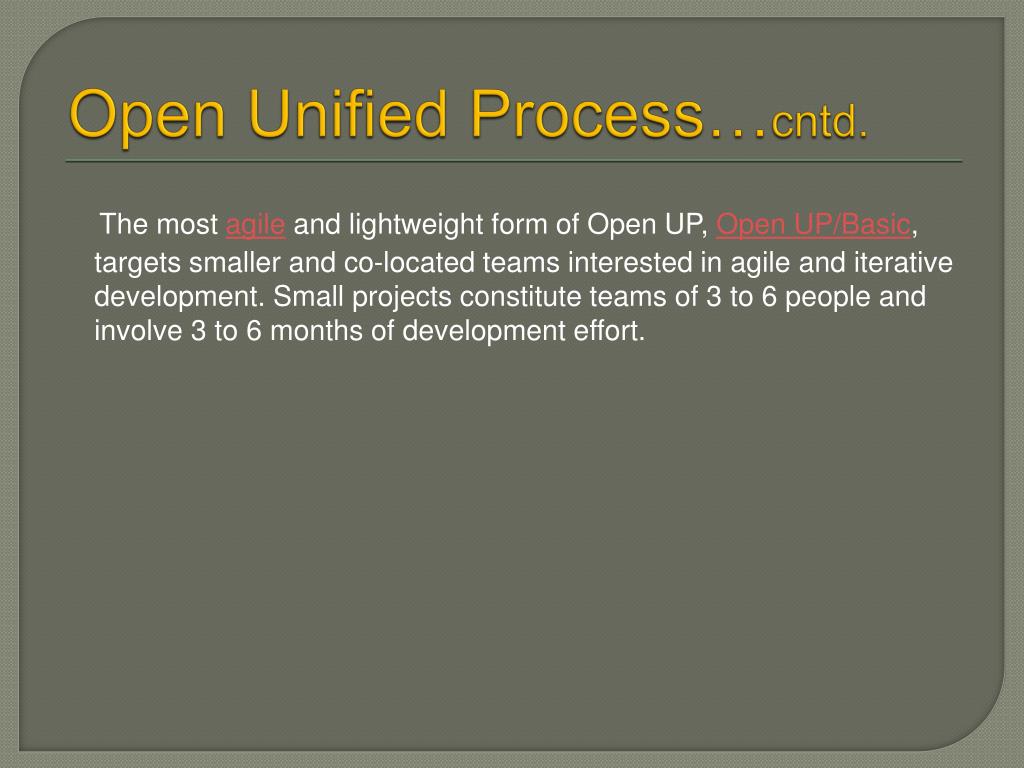 Open Unified Process…cntd.

The most agile and lightweight form of Open UP, Open UP/Basic, targets smaller and co-located teams interested in agile and iterative development. Small projects constitute teams of 3 to 6 people and involve 3 to 6 months of development effort.